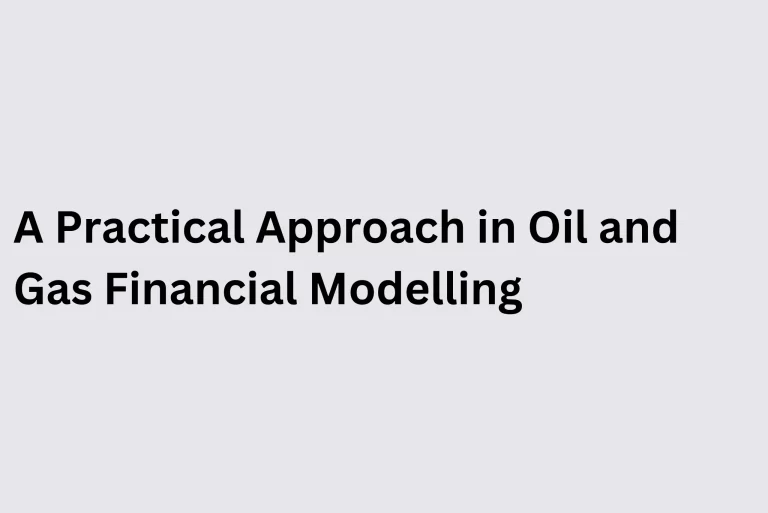 A Practical Approach in Oil and Gas Financial Modelling